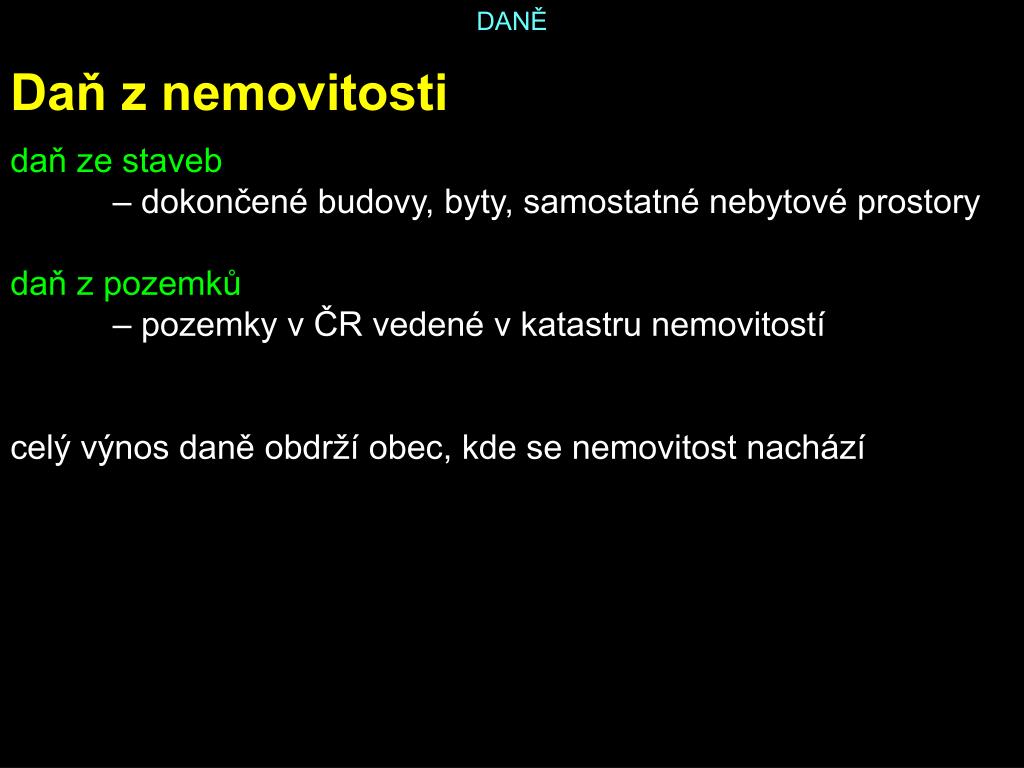 DANĚ

Daň z nemovitosti

daň ze staveb
– dokončené budovy, byty, samostatné nebytové prostory

daň z pozemků
– pozemky v ČR vedené v katastru nemovitostí

celý výnos daně obdrží obec, kde se nemovitost nachází